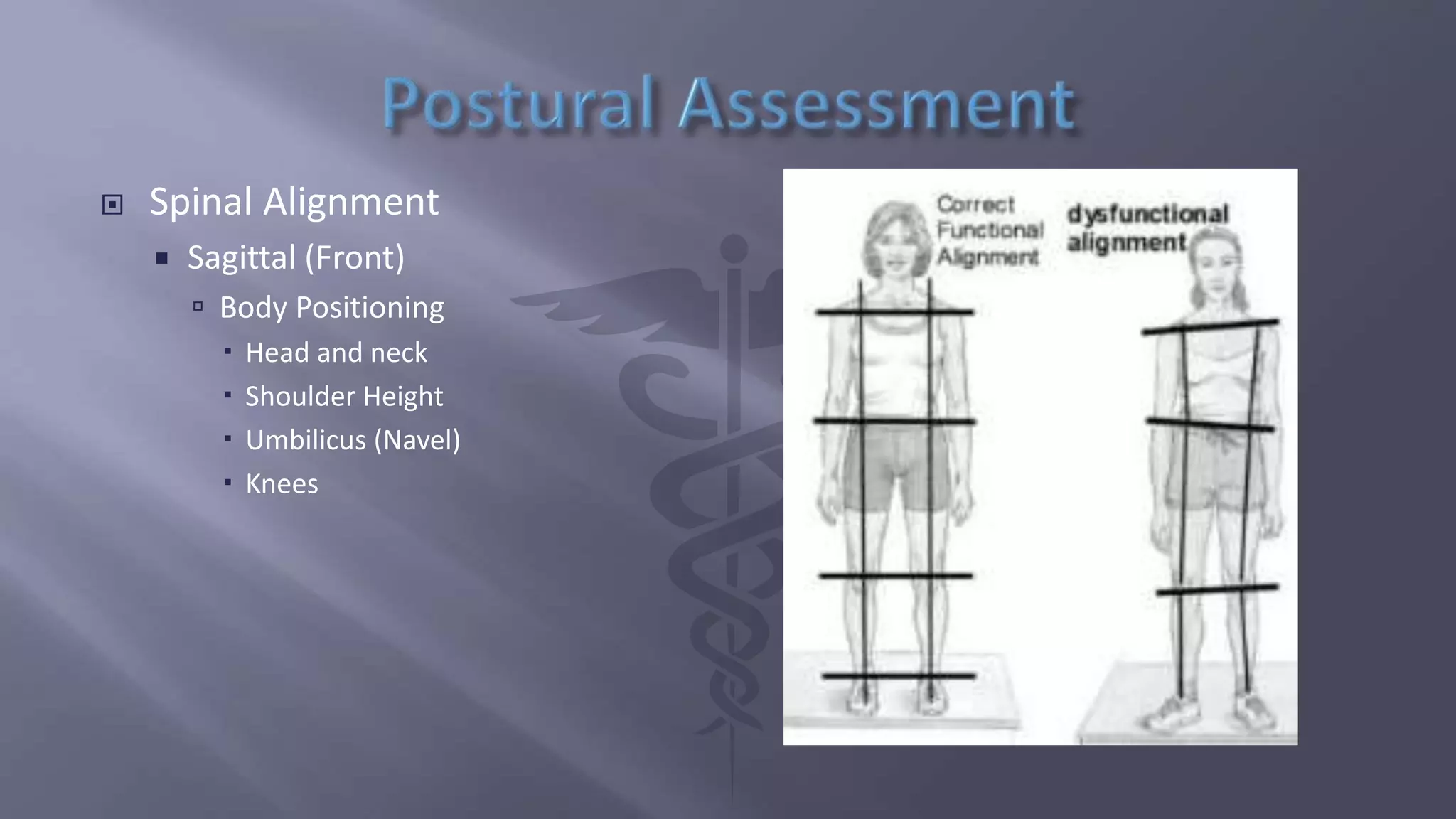 Postural Assessment

Spinal Alignment
Sagittal (Front)
Body Positioning
Head and neck
Shoulder Height
Umbilicus (Navel)
Knees

Correct Functional Alignment

dysfunctional alignment